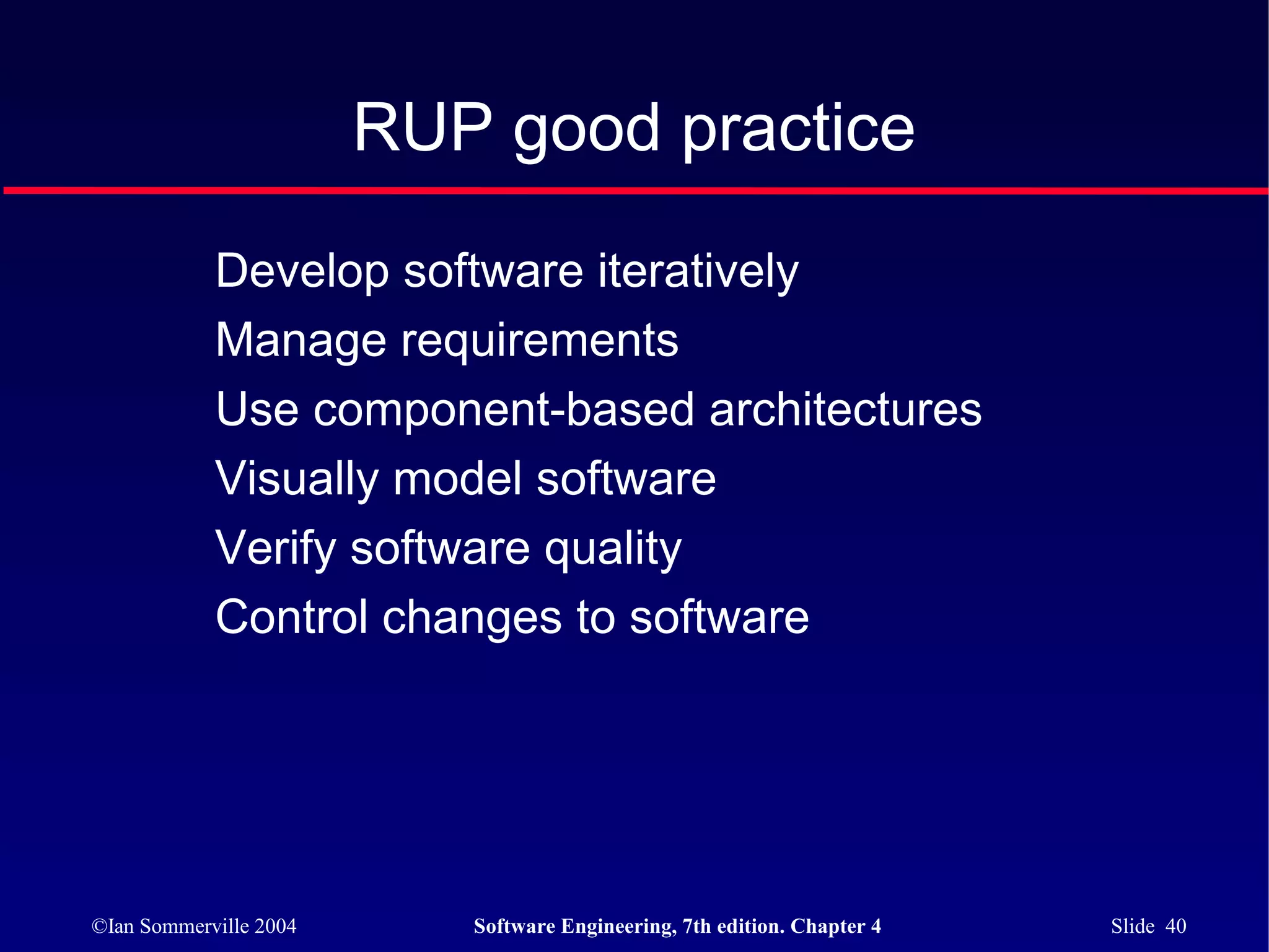 RUP good practice

Develop software iteratively

Manage requirements

Use component-based architectures

Visually model software

Verify software quality

Control changes to software

©Ian Sommerville 2004

Software Engineering, 7th edition. Chapter 4

Slide 40